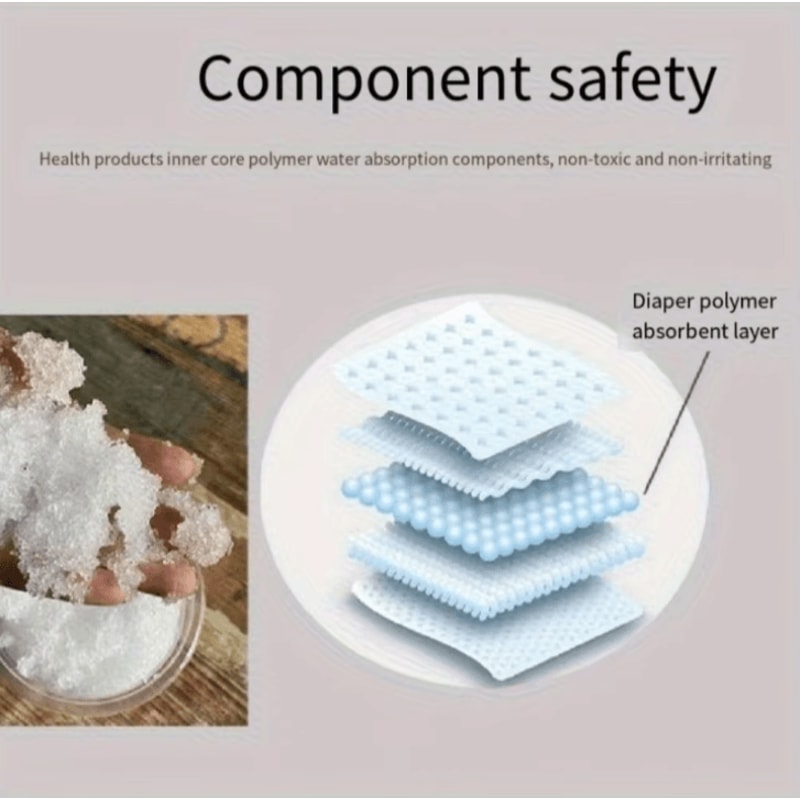 Component safety

Health products inner core polymer water absorption components, non-toxic and non-irritating

Diaper polymer absorbent layer